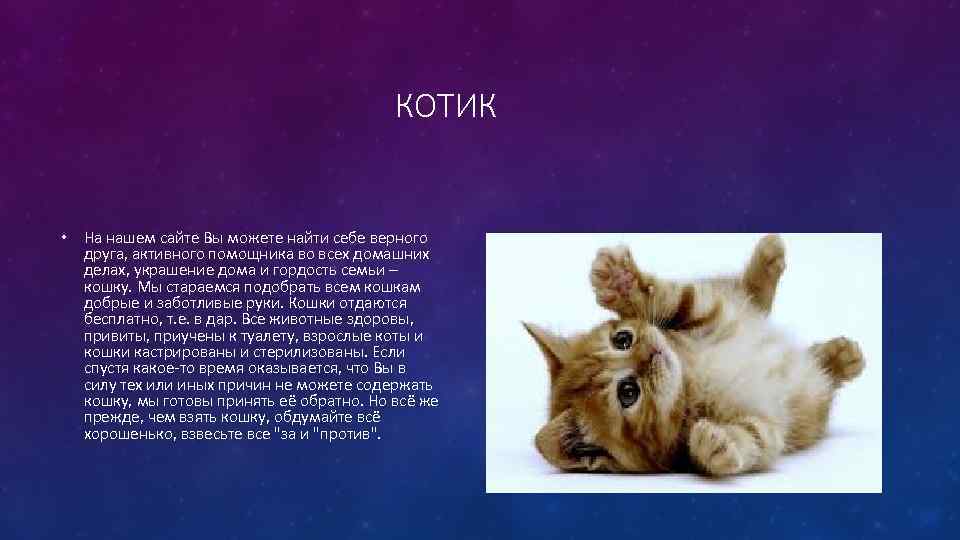 КОТИК

• На нашем сайте Вы можете найти себе верного друга, активного помощника во всех домашних делах, украшение дома и гордость семьи – кошку. Мы стараемся подобрать всем кошкам добрые и заботливые руки. Кошки отдаются бесплатно, т.е. в дар. Все животные здоровы, привиты, приучены к туалету, взрослые коты и кошки кастрированы и стерилизованы. Если спустя какое-то время оказывается, что Вы в силу тех или иных причин не можете содержать кошку, мы готовы принять её обратно. Но всё же прежде, чем взять кошку, обдумайте всё хорошенько, взвесьте все "за и "против".